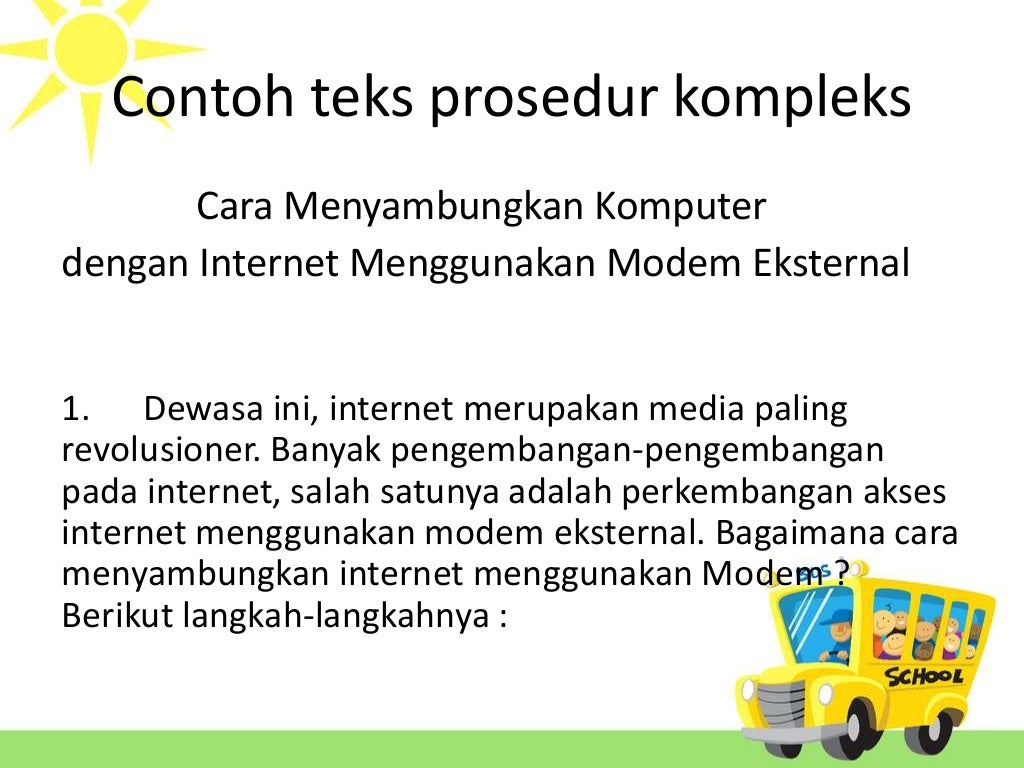 Contoh teks prosedur kompleks

Cara Menyambungkan Komputer dengan Internet Menggunakan Modem Eksternal

1. Dewasa ini, internet merupakan media paling revolusioner. Banyak pengembangan-pengembangan pada internet, salah satunya adalah perkembangan akses internet menggunakan modem eksternal. Bagaimana cara menyambungkan internet menggunakan Modem ? Berikut langkah-langkahnya :

SCHOOL